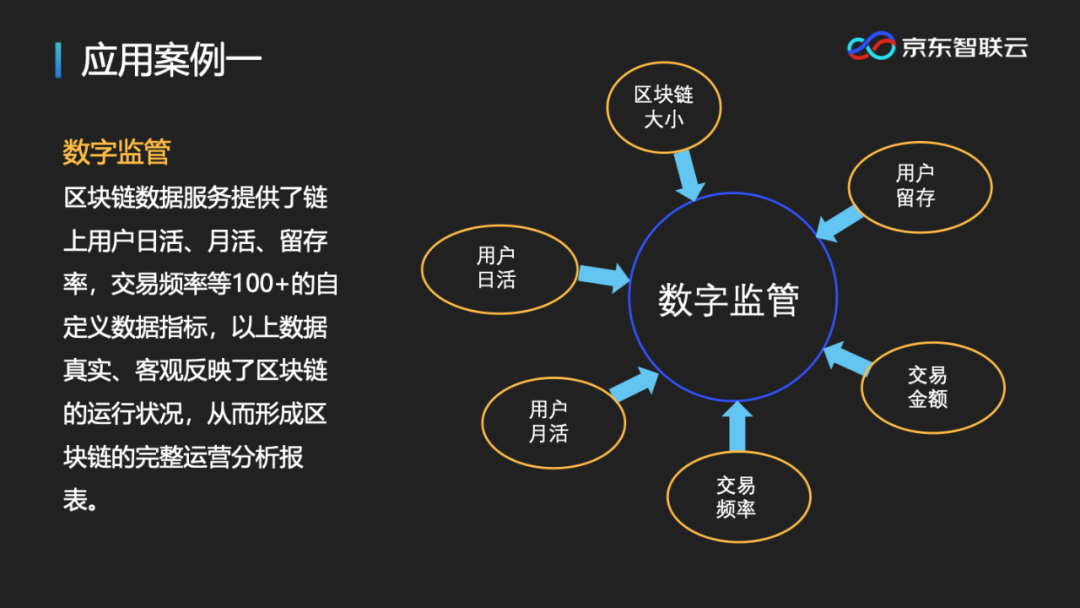 应用案例一

京东智联云

数字监管

区块链数据服务提供了链上用户日活、月活、留存率，交易频率等100+的自定义数据指标，以上数据真实、客观反映了区块链的运行状况，从而形成区块链的完整运营分析报表。

区块链大小

用户留存

用户日活

数字监管

交易金额

用户月活

交易频率